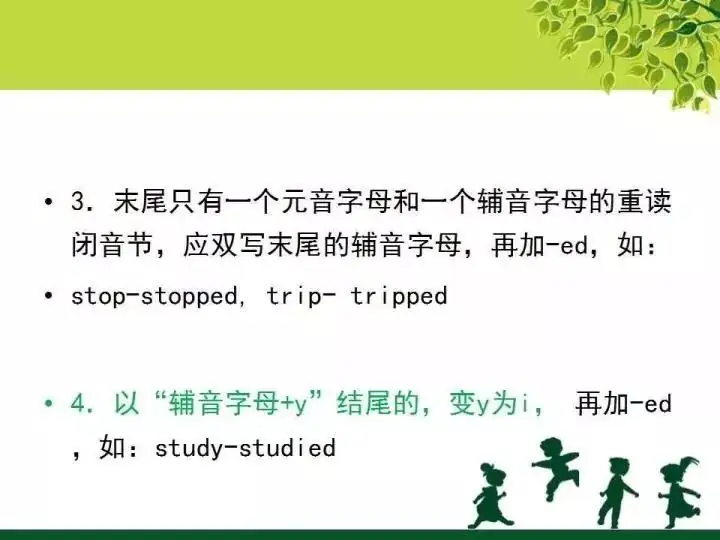 • 3. 末尾只有一个元音字母和一个辅音字母的重读闭音节，应双写末尾的辅音字母，再加-ed，如：

• stop-stopped, trip- tripped

• 4. 以“辅音字母+y”结尾的，变y为i， 再加-ed，如：study-studied